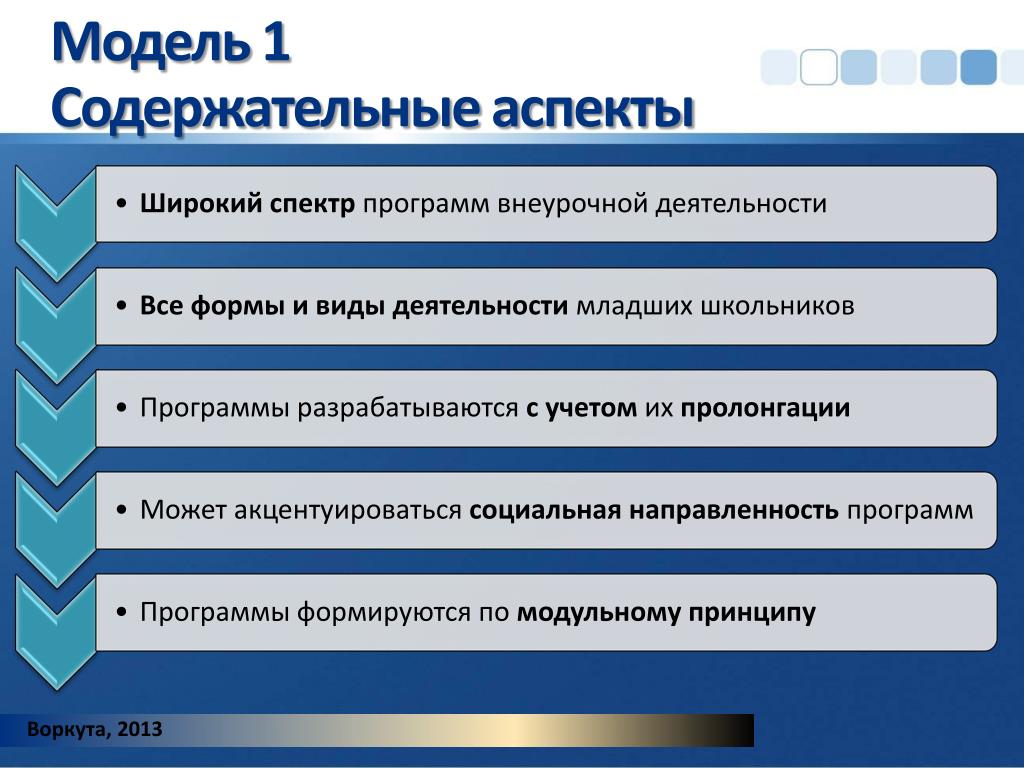 Модель 1
Содержательные аспекты

• Широкий спектр программ внеурочной деятельности

• Все формы и виды деятельности младших школьников

• Программы разрабатываются с учетом их пролонгации

• Может акцентуироваться социальная направленность программ

• Программы формируются по модульному принципу

Воркута, 2013